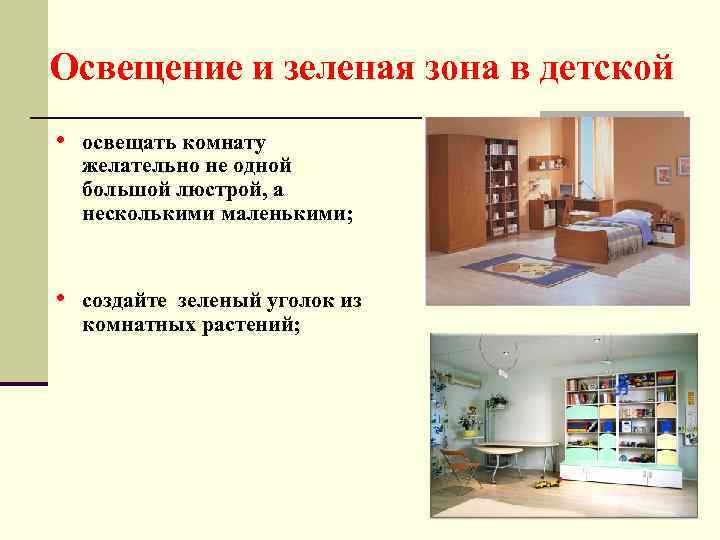 Освещение и зеленая зона в детской

• освещать комнату желательно не одной большой люстрой, а несколькими маленькими;

• создайте  зеленый уголок из комнатных растений;